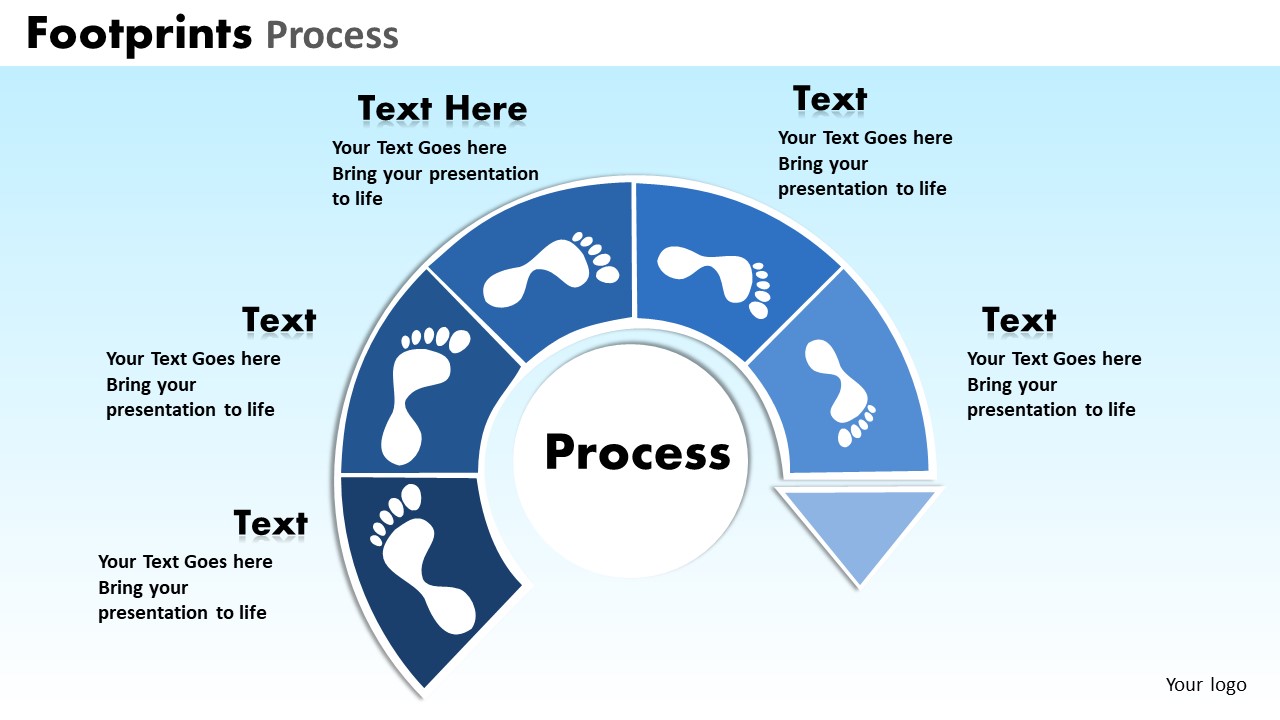 Footprints Process

Text Here
Your Text Goes here Bring your presentation to life

Text
Your Text Goes here Bring your presentation to life

Text
Your Text Goes here Bring your presentation to life

Text
Your Text Goes here Bring your presentation to life

Text
Your Text Goes here Bring your presentation to life

Process

Your logo